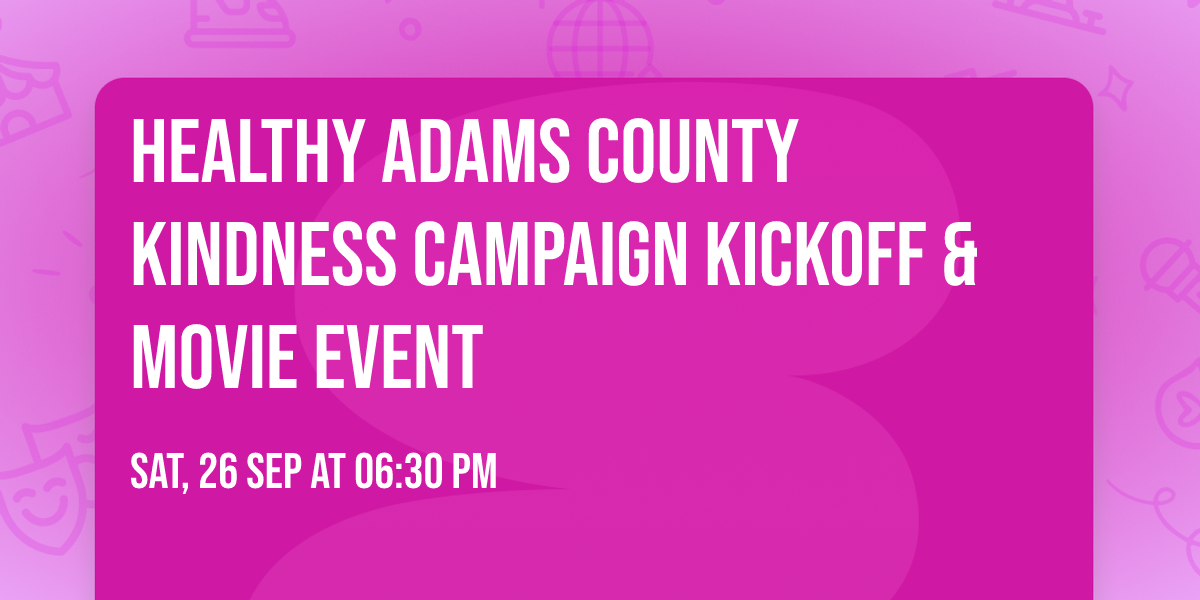 HEALTHY ADAMS COUNTY KINDNESS CAMPAIGN KICKOFF & MOVIE EVENT

SAT, 26 SEP AT 06:30 PM